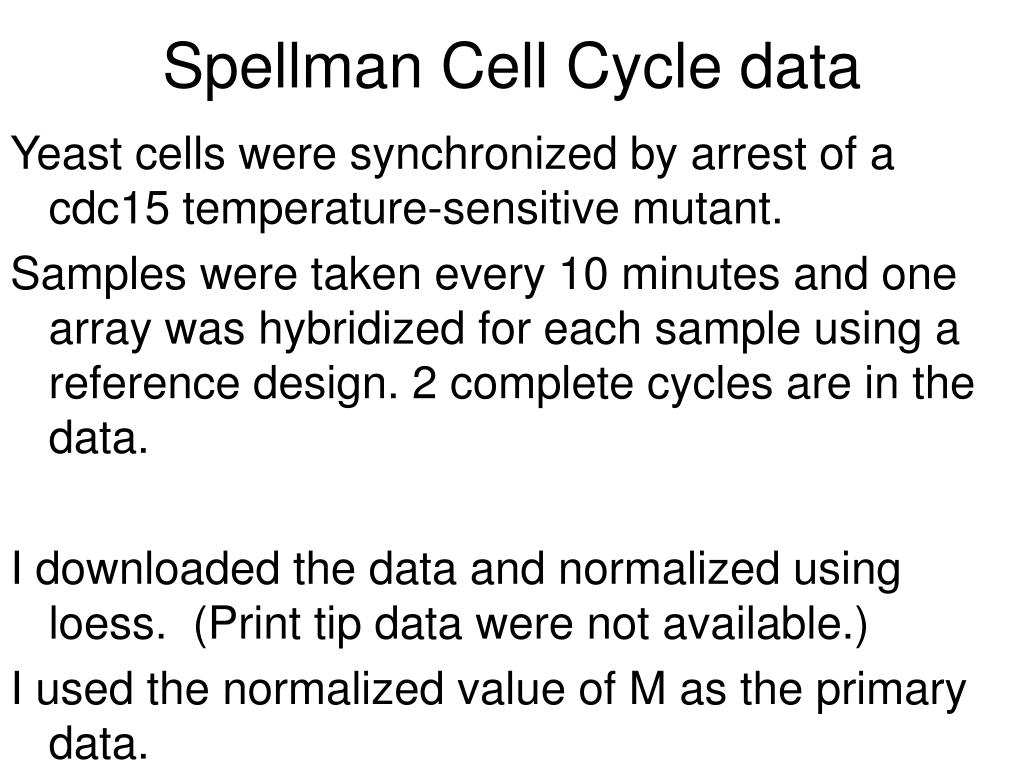 Spellman Cell Cycle data

Yeast cells were synchronized by arrest of a cdc15 temperature-sensitive mutant.

Samples were taken every 10 minutes and one array was hybridized for each sample using a reference design. 2 complete cycles are in the data.

I downloaded the data and normalized using loess. (Print tip data were not available.)

I used the normalized value of M as the primary data.